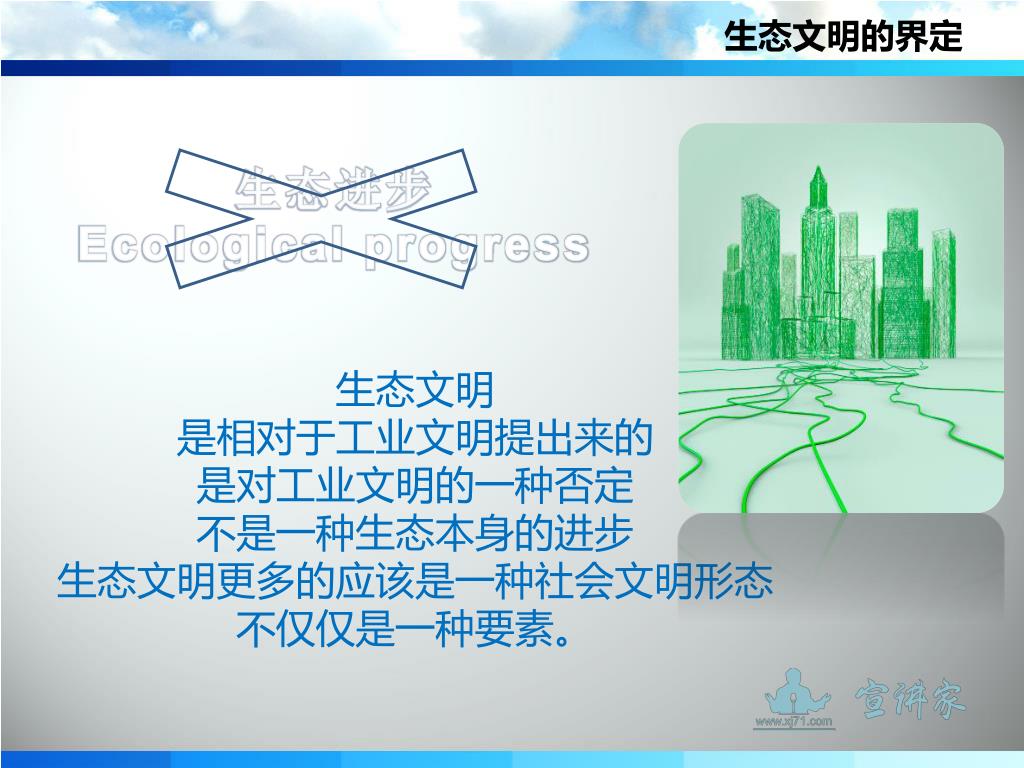 生态文明的界定

生态进步
Ecological progress

生态文明
是相对于工业文明提出来的
是对工业文明的一种否定
不是一种生态本身的进步
生态文明更多的应该是一种社会文明形态
不仅仅是一种要素。

www.xj71.com
宣讲家